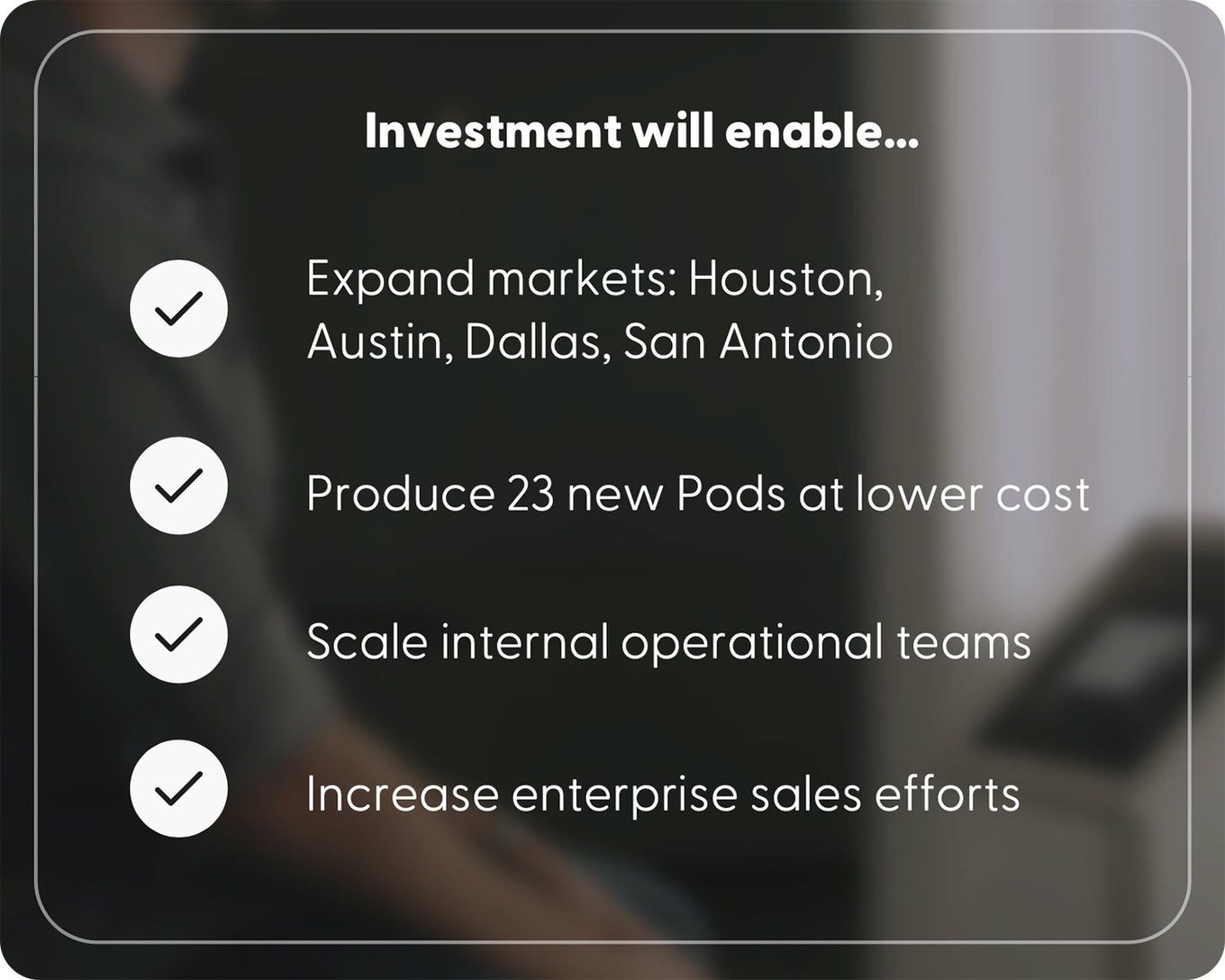 Investment will enable...

Expand markets: Houston, Austin, Dallas, San Antonio

Produce 23 new Pods at lower cost

Scale internal operational teams

Increase enterprise sales efforts